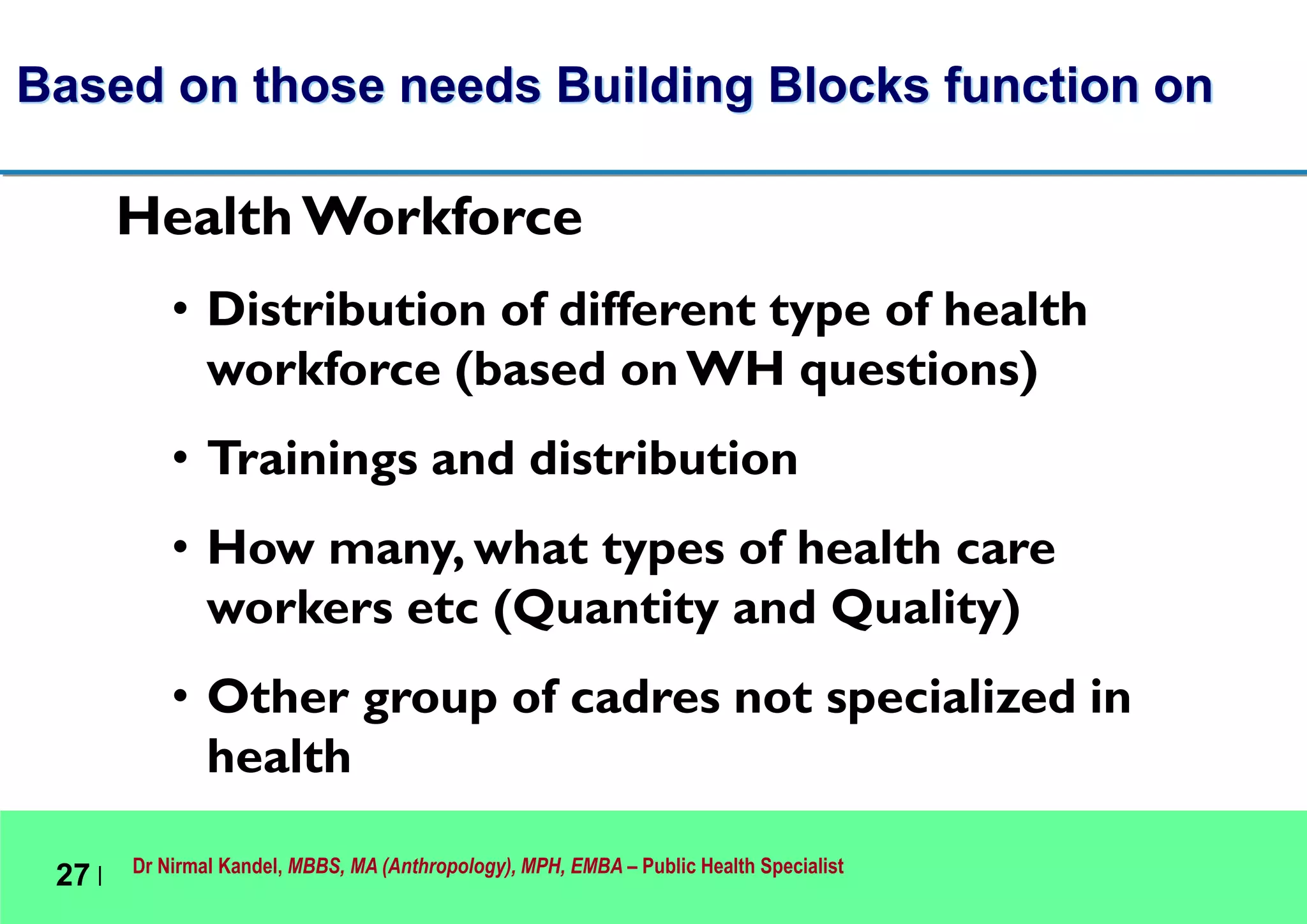 Based on those needs Building Blocks function on

Health Workforce

• Distribution of different type of health workforce (based on WH questions)

• Trainings and distribution

• How many, what types of health care workers etc (Quantity and Quality)

• Other group of cadres not specialized in health

27 | Dr Nirmal Kandel, MBBS, MA (Anthropology), MPH, EMBA – Public Health Specialist